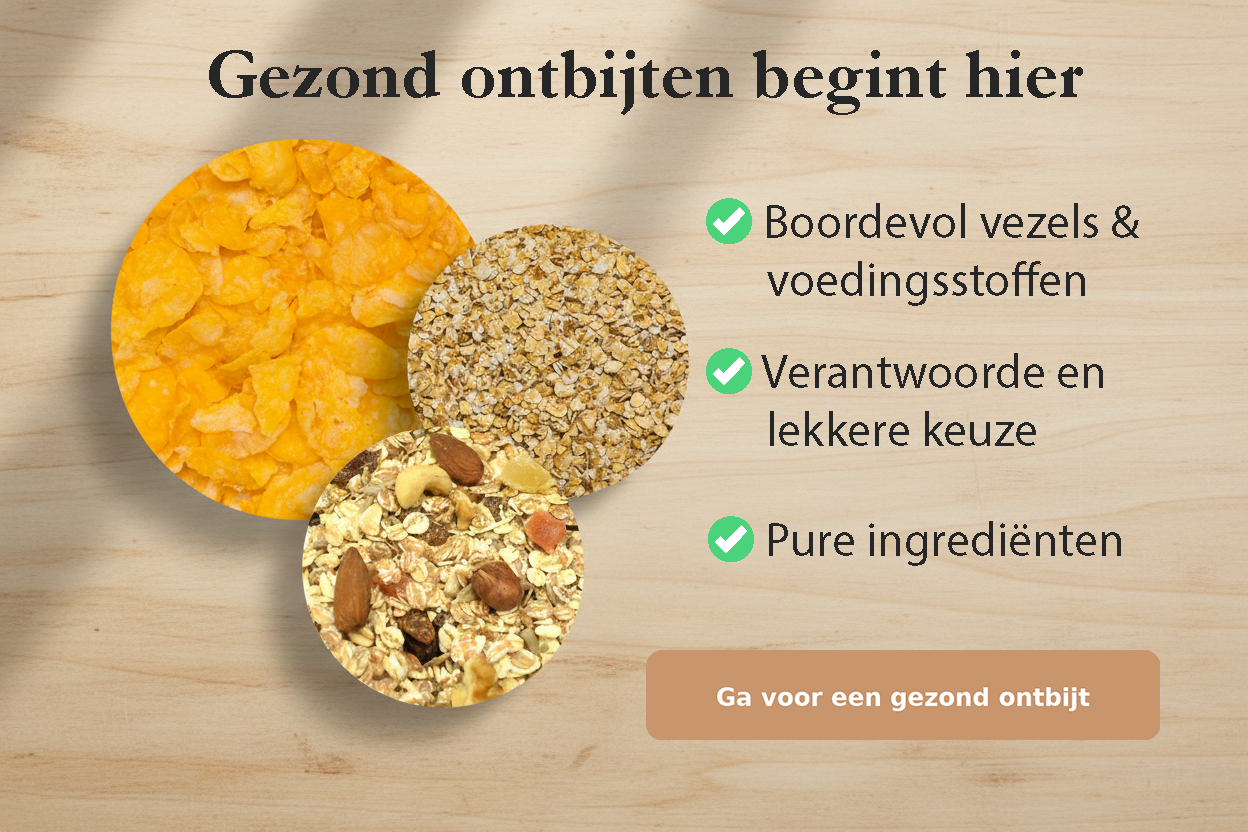 Gezond ontbijten begint hier

Boordevol vezels & voedingsstoffen

Verantwoorde en lekkere keuze

Pure ingrediënten

Ga voor een gezond ontbijt